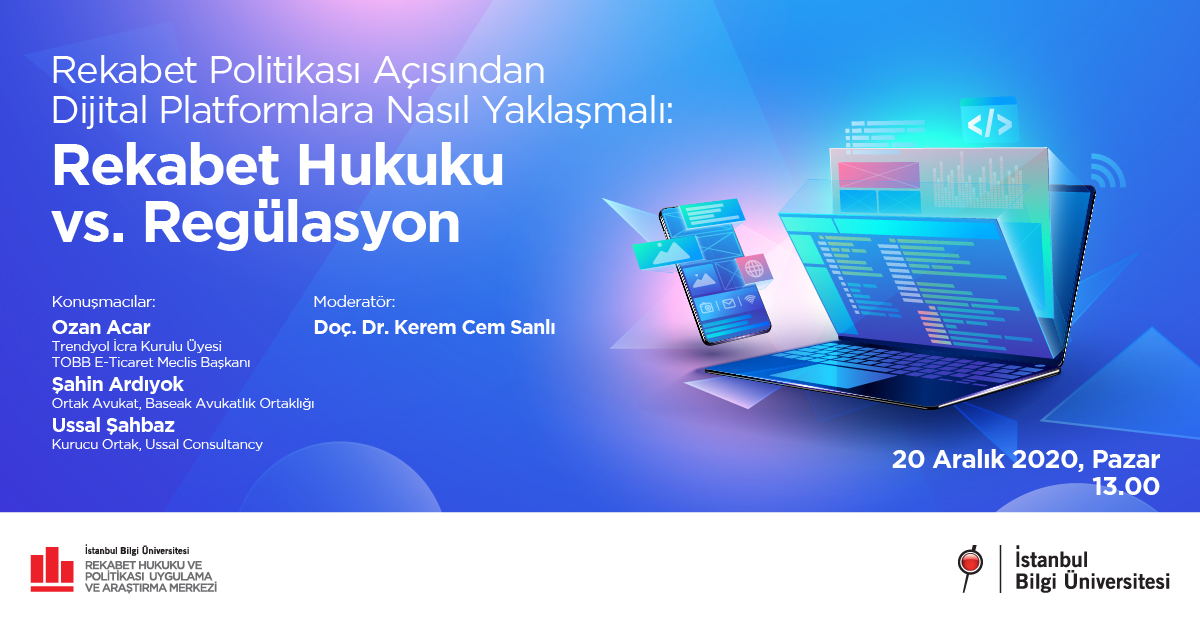 Rekabet Politikası Açısından Dijital Platformlara Nasıl Yaklaşmalı:

Rekabet Hukuku vs. Regülasyon

Konuşmacılar:

Ozan Acar
Trendyol İcra Kurulu Üyesi
TOBB E-Ticaret Meclis Başkanı

Şahin Ardıyok
Ortak Avukat, Baseak Avukatlık Ortaklığı

Ussal Şahbaz
Kurucu Ortak, Ussal Consultancy

Moderatör:

Doç. Dr. Kerem Cem Sanlı

</>

20 Aralık 2020, Pazar
13.00

İstanbul Bilgi Üniversitesi
REKABET HUKUKU VE POLİTİKASI UYGULAMA VE ARAŞTIRMA MERKEZİ

İstanbul Bilgi Üniversitesi